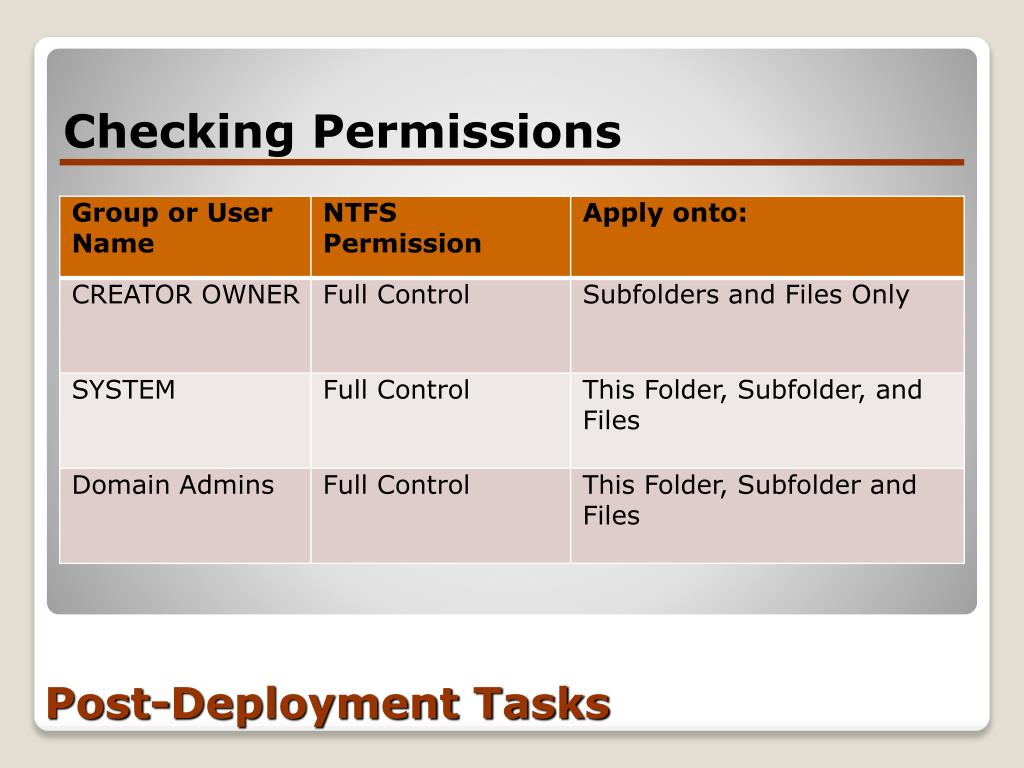 Checking Permissions

| Group or User Name | NTFS Permission | Apply onto: |
|---|---|---|
| CREATOR OWNER | Full Control | Subfolders and Files Only |
| SYSTEM | Full Control | This Folder, Subfolder, and Files |
| Domain Admins | Full Control | This Folder, Subfolder and Files |

Post-Deployment Tasks